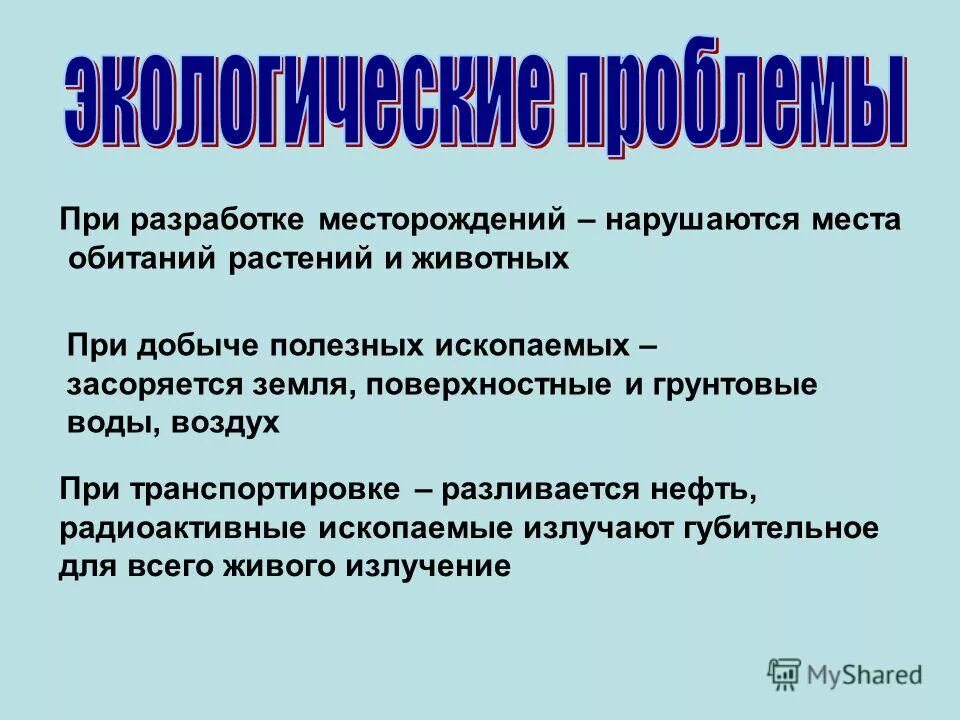 экологические проблемы

При разработке месторождений – нарушаются места обитаний растений и животных

При добыче полезных ископаемых – засоряется земля, поверхностные и грунтовые воды, воздух

При транспортировке – разливается нефть, радиоактивные ископаемые излучают губительное для всего живого излучение

MyShared